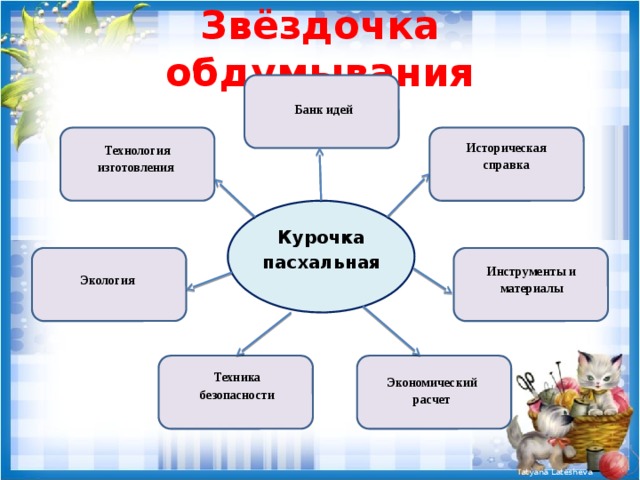 Звёздочка обдумывания

Банк идей

Технология изготовления

Историческая справка

Курочка пасхальная

Экология

Инструменты и материалы

Техника безопасности

Экономический расчет

Tatyana Latesheva